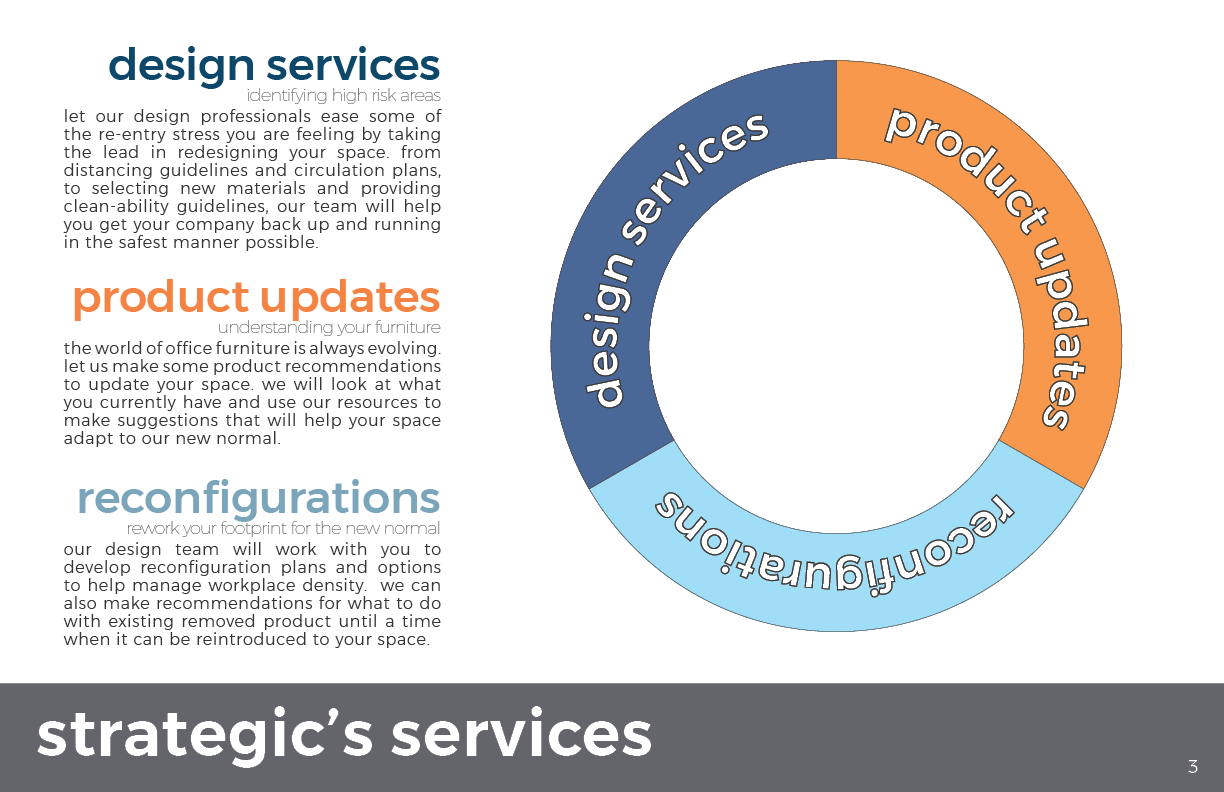 design services
identifying high risk areas

let our design professionals ease some of the re-entry stress you are feeling by taking the lead in redesigning your space. from distancing guidelines and circulation plans, to selecting new materials and providing clean-ability guidelines, our team will help you get your company back up and running in the safest manner possible.

product updates
understanding your furniture

the world of office furniture is always evolving. let us make some product recommendations to update your space. we will look at what you currently have and use our resources to make suggestions that will help your space adapt to our new normal.

reconfigurations
rework your footprint for the new normal

our design team will work with you to develop reconfiguration plans and options to help manage workplace density. we can also make recommendations for what to do with existing removed product until a time when it can be reintroduced to your space.

design services

product updates

reconfigurations

strategic's services

3